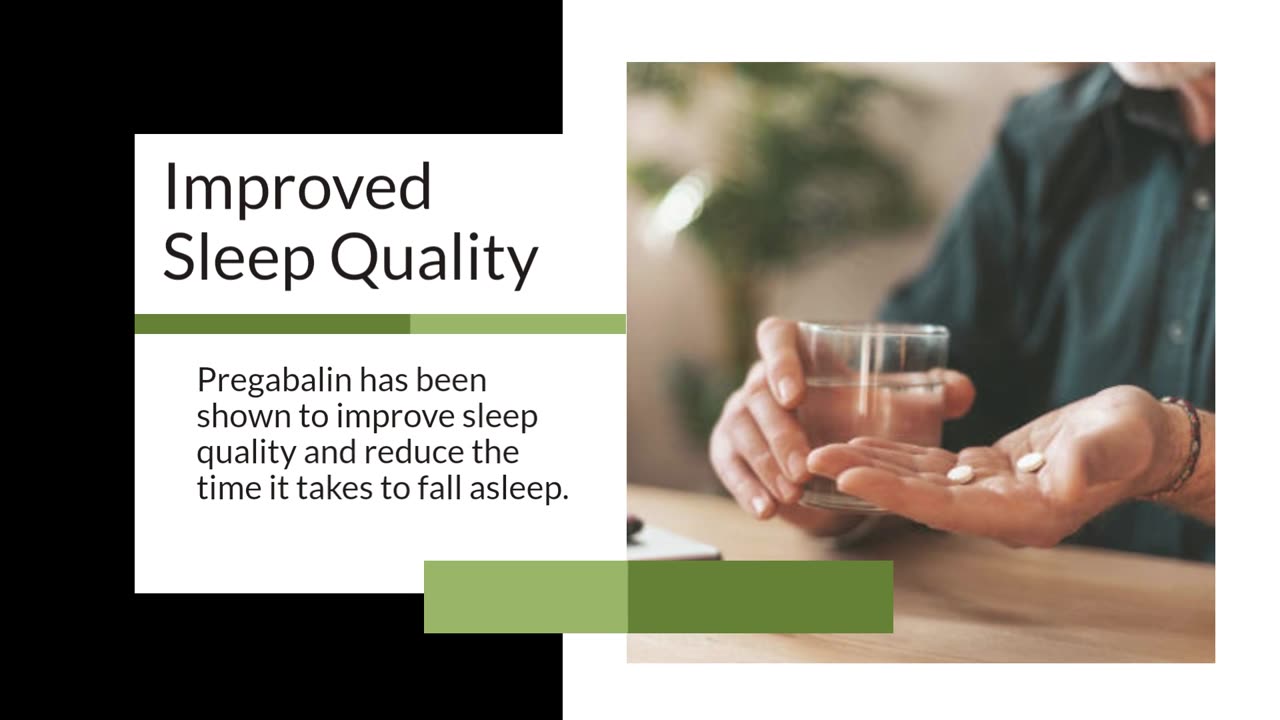 Improved Sleep Quality

Pregabalin has been shown to improve sleep quality and reduce the time it takes to fall asleep.